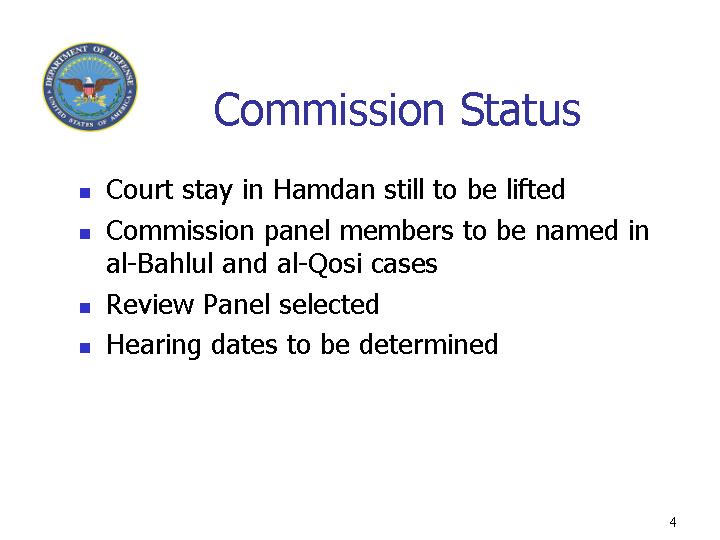 DEPARTMENT OF DEFENSE
UNITED STATES OF AMERICA

Commission Status

- Court stay in Hamdan still to be lifted
- Commission panel members to be named in al-Bahlul and al-Qosi cases
- Review Panel selected
- Hearing dates to be determined

4